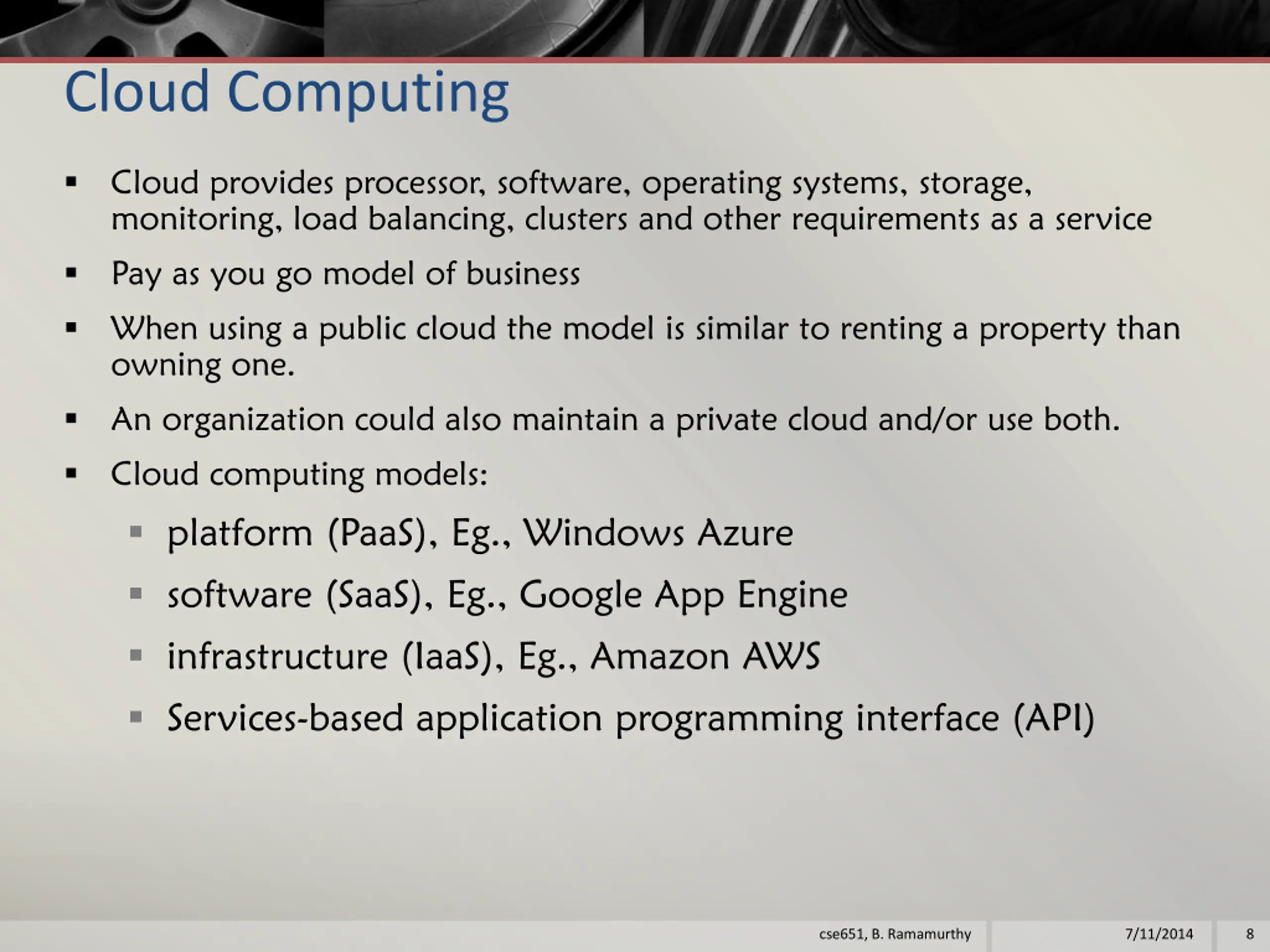 Cloud Computing

▪ Cloud provides processor, software, operating systems, storage, monitoring, load balancing, clusters and other requirements as a service

▪ Pay as you go model of business

▪ When using a public cloud the model is similar to renting a property than owning one.

▪ An organization could also maintain a private cloud and/or use both.

▪ Cloud computing models:

▪ platform (PaaS), Eg., Windows Azure

▪ software (SaaS), Eg., Google App Engine

▪ infrastructure (IaaS), Eg., Amazon AWS

▪ Services-based application programming interface (API)

cse651, B. Ramamurthy 7/11/2014 8